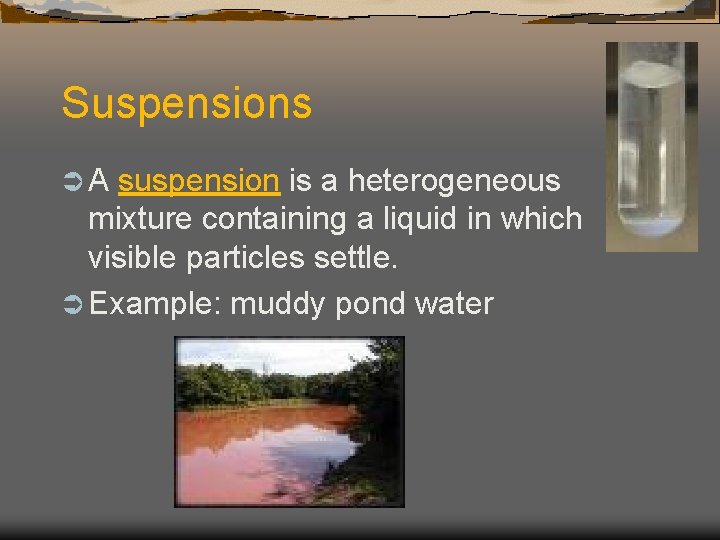 Suspensions

A suspension is a heterogeneous mixture containing a liquid in which visible particles settle.

Example: muddy pond water